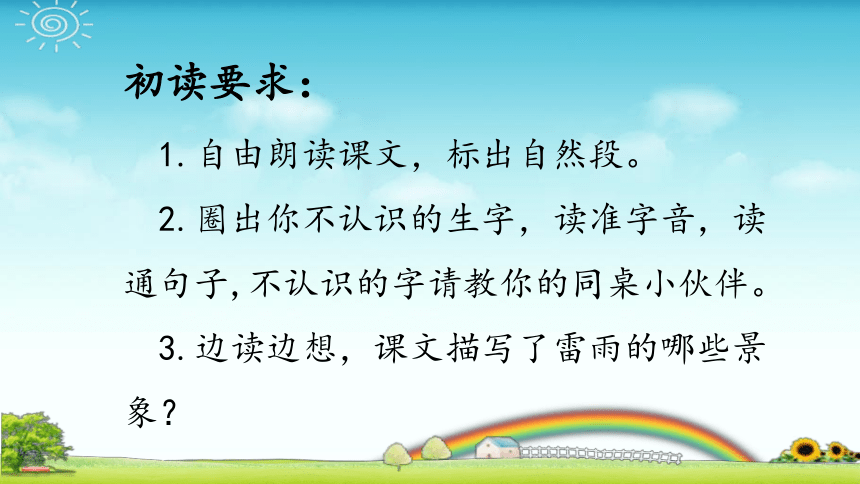 初读要求：

1. 自由朗读课文，标出自然段。

2. 圈出你不认识的生字，读准字音，读通句子，不认识的字请教你的同桌小伙伴。

3. 边读边想，课文描写了雷雨的哪些景象？